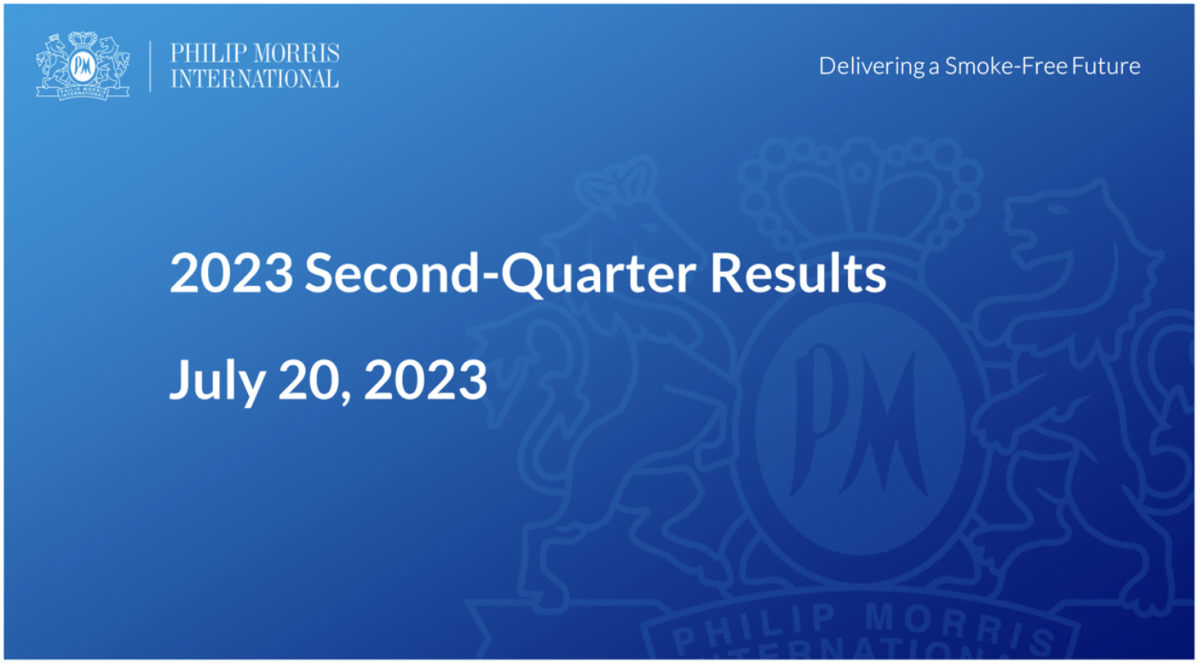 PM
PHILIP MORRIS INTERNATIONAL

PHILIP MORRIS
INTERNATIONAL

Delivering a Smoke-Free Future

2023 Second-Quarter Results

July 20, 2023

PM
PHILIP MORRIS
INTERNATIONAL